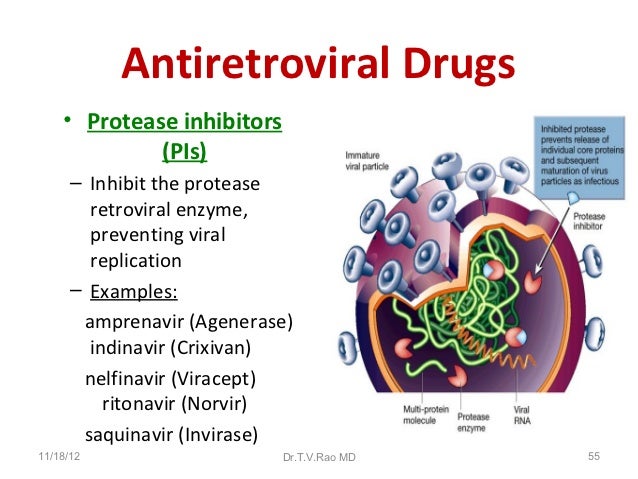 Antiretroviral Drugs

• Protease inhibitors (PIs)

– Inhibit the protease retroviral enzyme, preventing viral replication

– Examples:

amprenavir (Agenerase)
indinavir (Crixivan)
nelfinavir (Viracept)
ritonavir (Norvir)
saquinavir (Invirase)

Immature viral particle

Inhibited protease prevents release of individual core proteins and subsequent maturation of virus particles as infectious

Protease inhibitor

Multi-protein molecule

Protease enzyme

Viral RNA

11/18/12

Dr.T.V.Rao MD

55